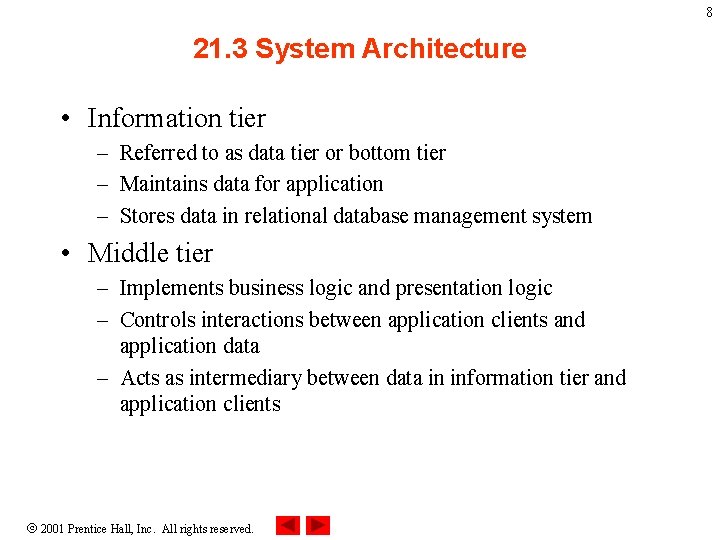 8

21.3 System Architecture

• Information tier
– Referred to as data tier or bottom tier
– Maintains data for application
– Stores data in relational database management system

• Middle tier
– Implements business logic and presentation logic
– Controls interactions between application clients and application data
– Acts as intermediary between data in information tier and application clients

© 2001 Prentice Hall, Inc. All rights reserved.